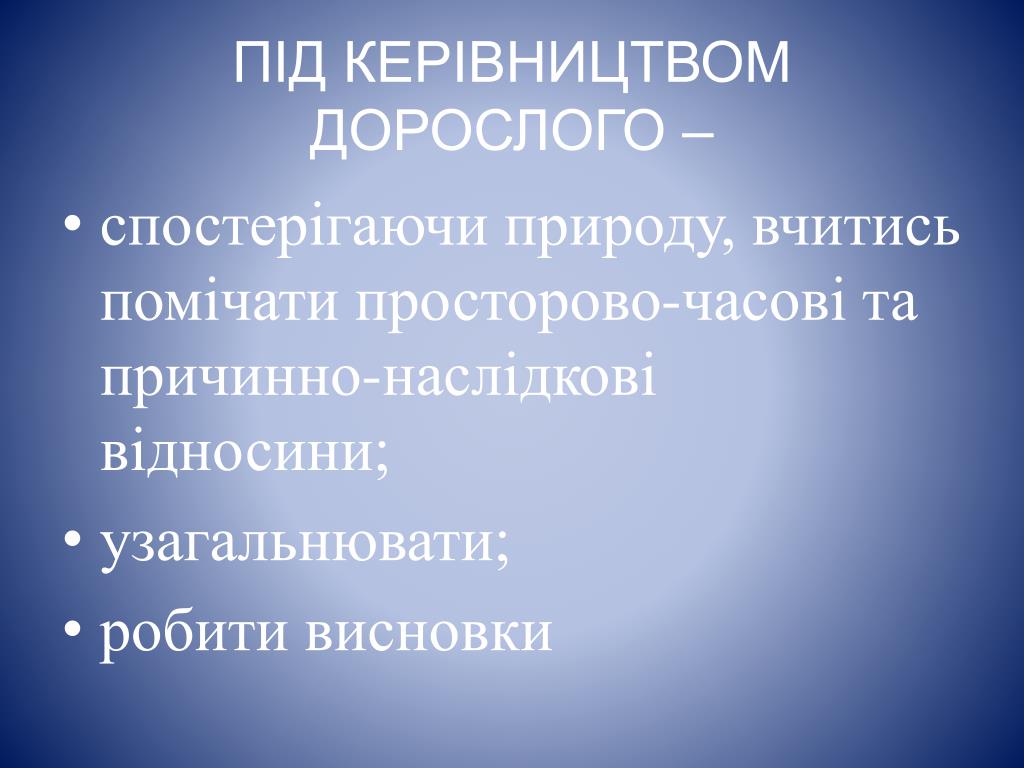 ПІД КЕРІВНИЦТВОМ ДОРОСЛОГО –

• спостерігаючи природу, вчитись помічати просторово-часові та причинно-наслідкові відносини;
• узагальнювати;
• робити висновки